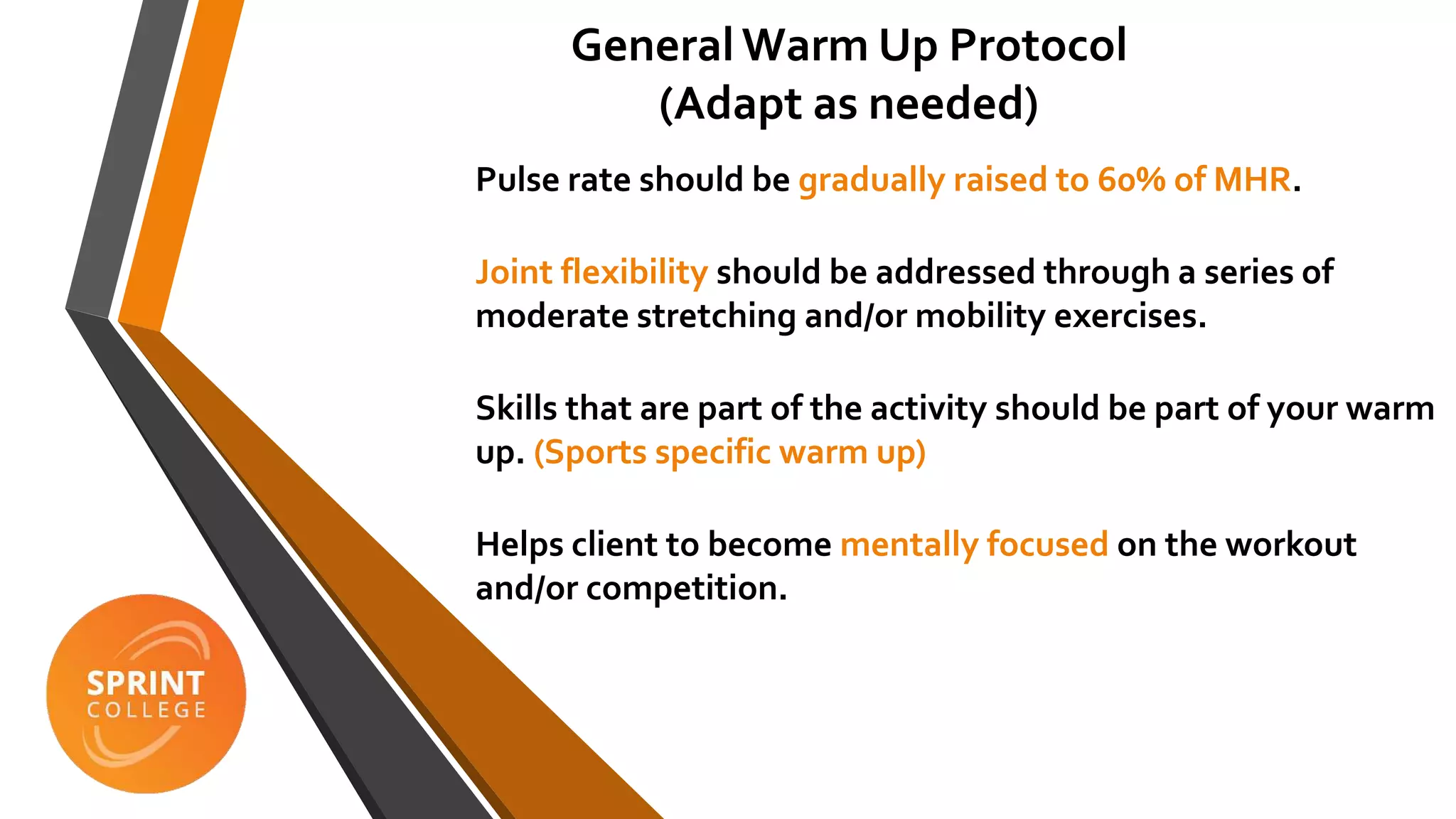 General Warm Up Protocol
(Adapt as needed)

Pulse rate should be gradually raised to 60% of MHR.

Joint flexibility should be addressed through a series of moderate stretching and/or mobility exercises.

Skills that are part of the activity should be part of your warm up. (Sports specific warm up)

Helps client to become mentally focused on the workout and/or competition.

SPRINT
COLLEGE